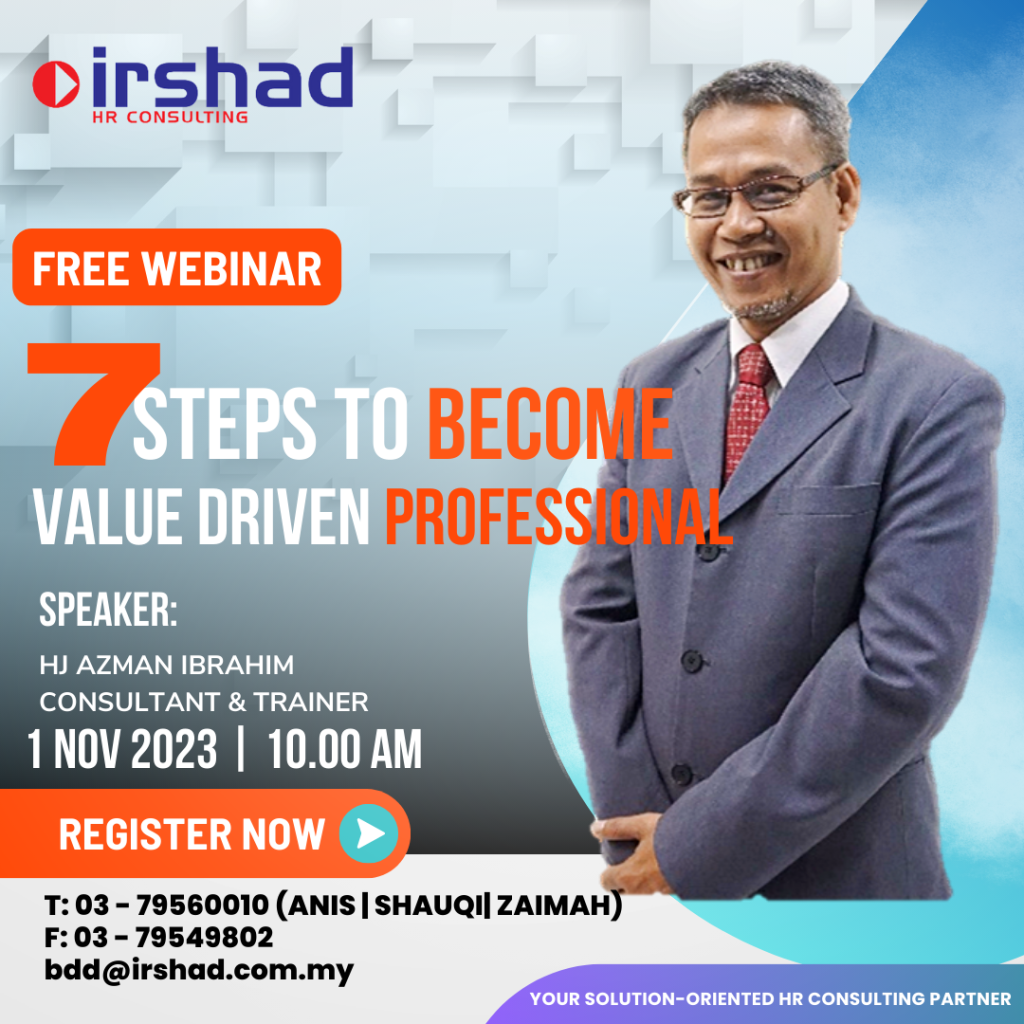 irshad
HR CONSULTING

FREE WEBINAR

7 STEPS TO BECOME VALUE DRIVEN PROFESSIONAL

SPEAKER:
HJ AZMAN IBRAHIM
CONSULTANT & TRAINER

1 NOV 2023 | 10.00 AM

REGISTER NOW

T: 03 - 79560010 (ANIS | SHAUQI| ZAIMAH)
F: 03 - 79549802
bdd@irshad.com.my

YOUR SOLUTION-ORIENTED HR CONSULTING PARTNER